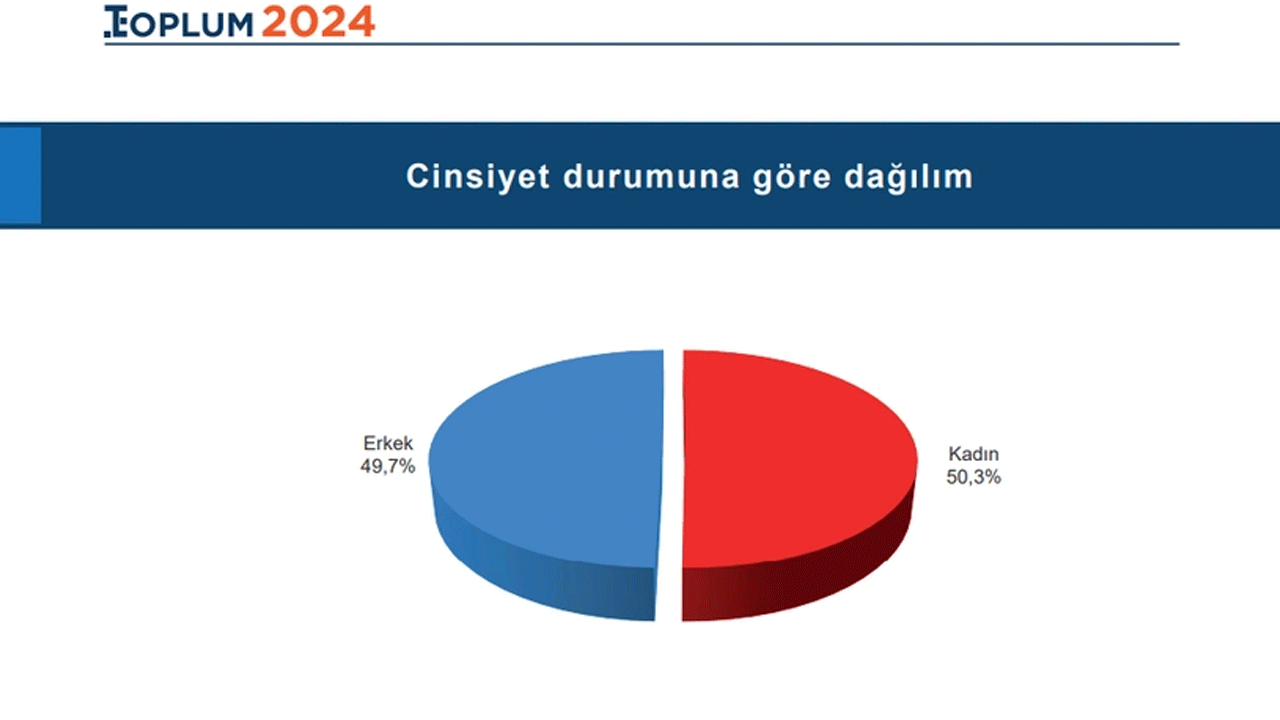 TOPLUM 2024

Cinsiyet durumuna göre dağılım

Erkek
49,7%

Kadın
50,3%